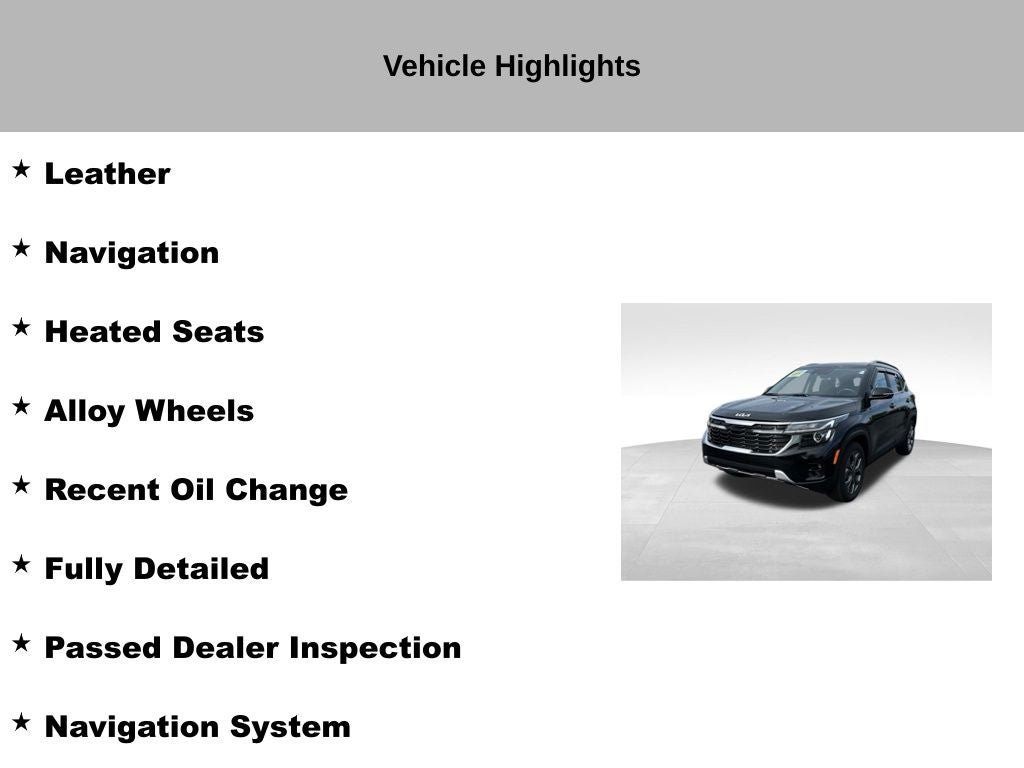 Vehicle Highlights

★ Leather

★ Navigation

★ Heated Seats

★ Alloy Wheels

★ Recent Oil Change

★ Fully Detailed

★ Passed Dealer Inspection

★ Navigation System